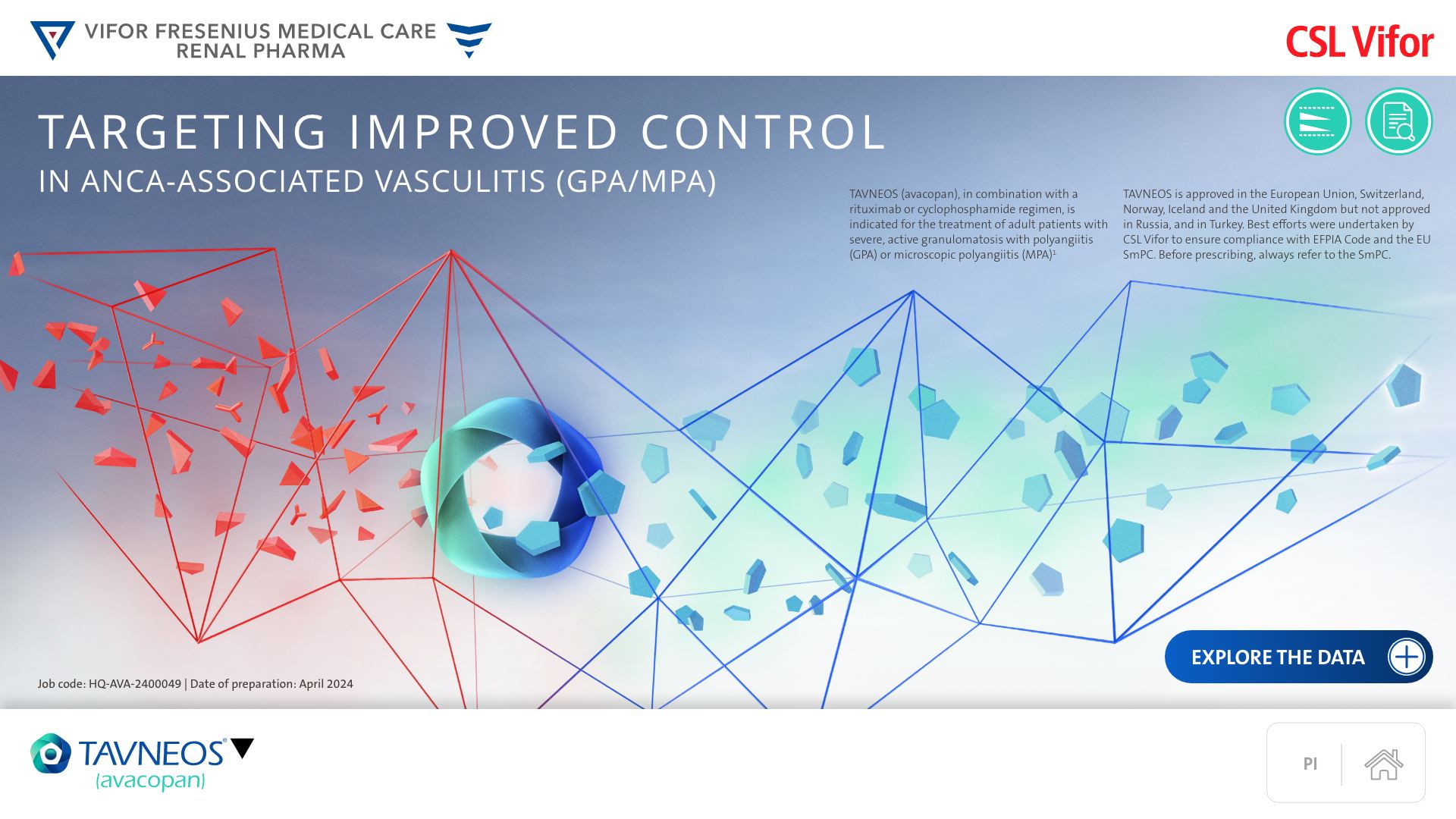 VIFOR FRESENIUS MEDICAL CARE
RENAL PHARMA

CSL Vifor

TARGETING IMPROVED CONTROL
IN ANCA-ASSOCIATED VASCULITIS (GPA/MPA)

TAVNEOS (avacopan), in combination with a rituximab or cyclophosphamide regimen, is indicated for the treatment of adult patients with severe, active granulomatosis with polyangiitis (GPA) or microscopic polyangiitis (MPA)$^1$

TAVNEOS is approved in the European Union, Switzerland, Norway, Iceland and the United Kingdom but not approved in Russia, and in Turkey. Best efforts were undertaken by CSL Vifor to ensure compliance with EFPIA Code and the EU SmPC. Before prescribing, always refer to the SmPC.

EXPLORE THE DATA

Job code: HQ-AVA-2400049 | Date of preparation: April 2024

TAVNEOS®
(avacopan)

PI